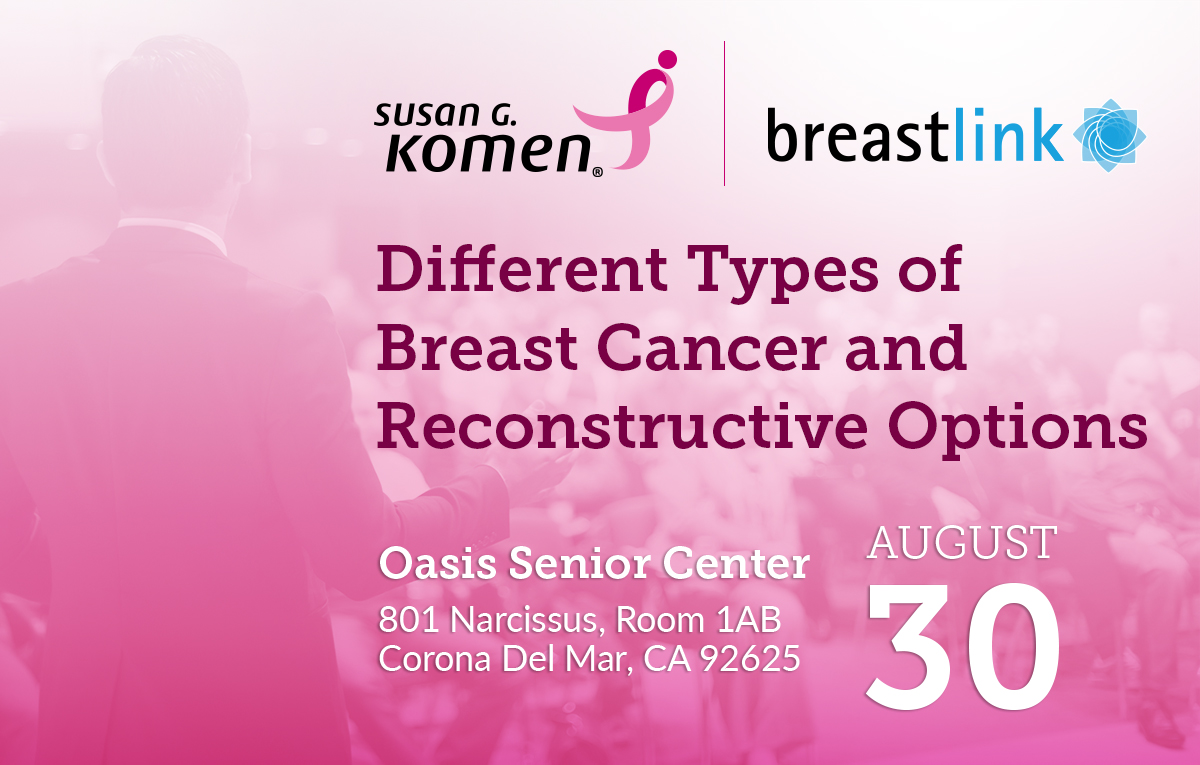 SUSAN G. KOMEN®

breastlink

Different Types of Breast Cancer and Reconstructive Options

Oasis Senior Center
801 Narcissus, Room 1AB
Corona Del Mar, CA 92625

AUGUST
30